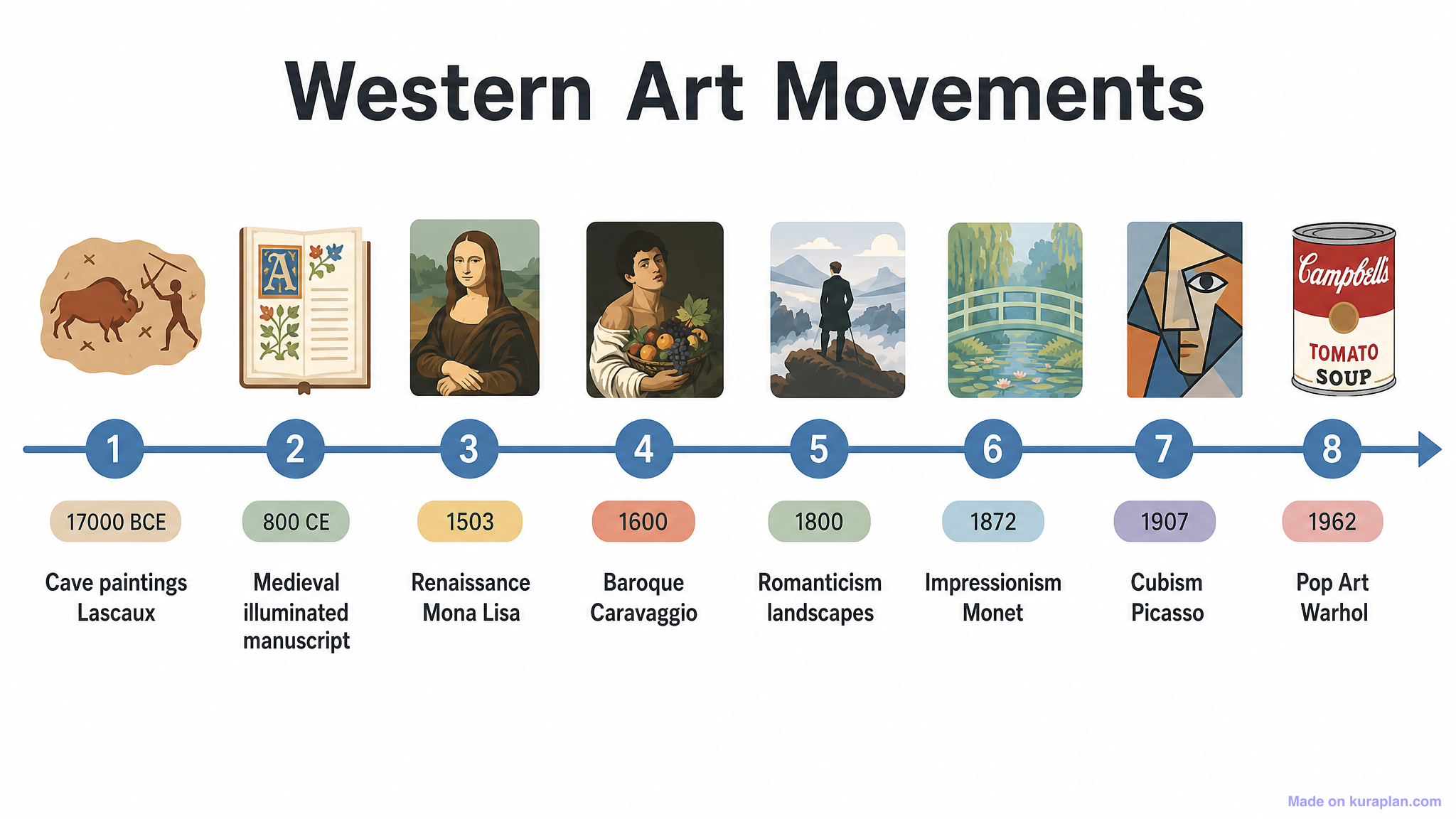 Western Art Movements

A

Campbell's
TOMATO
SOUP

1
17000 BCE
Cave paintings Lascaux

2
800 CE
Medieval illuminated manuscript

3
1503
Renaissance Mona Lisa

4
1600
Baroque Caravaggio

5
1800
Romanticism landscapes

6
1872
Impressionism Monet

7
1907
Cubism Picasso

8
1962
Pop Art Warhol

Made on kuraplan.com